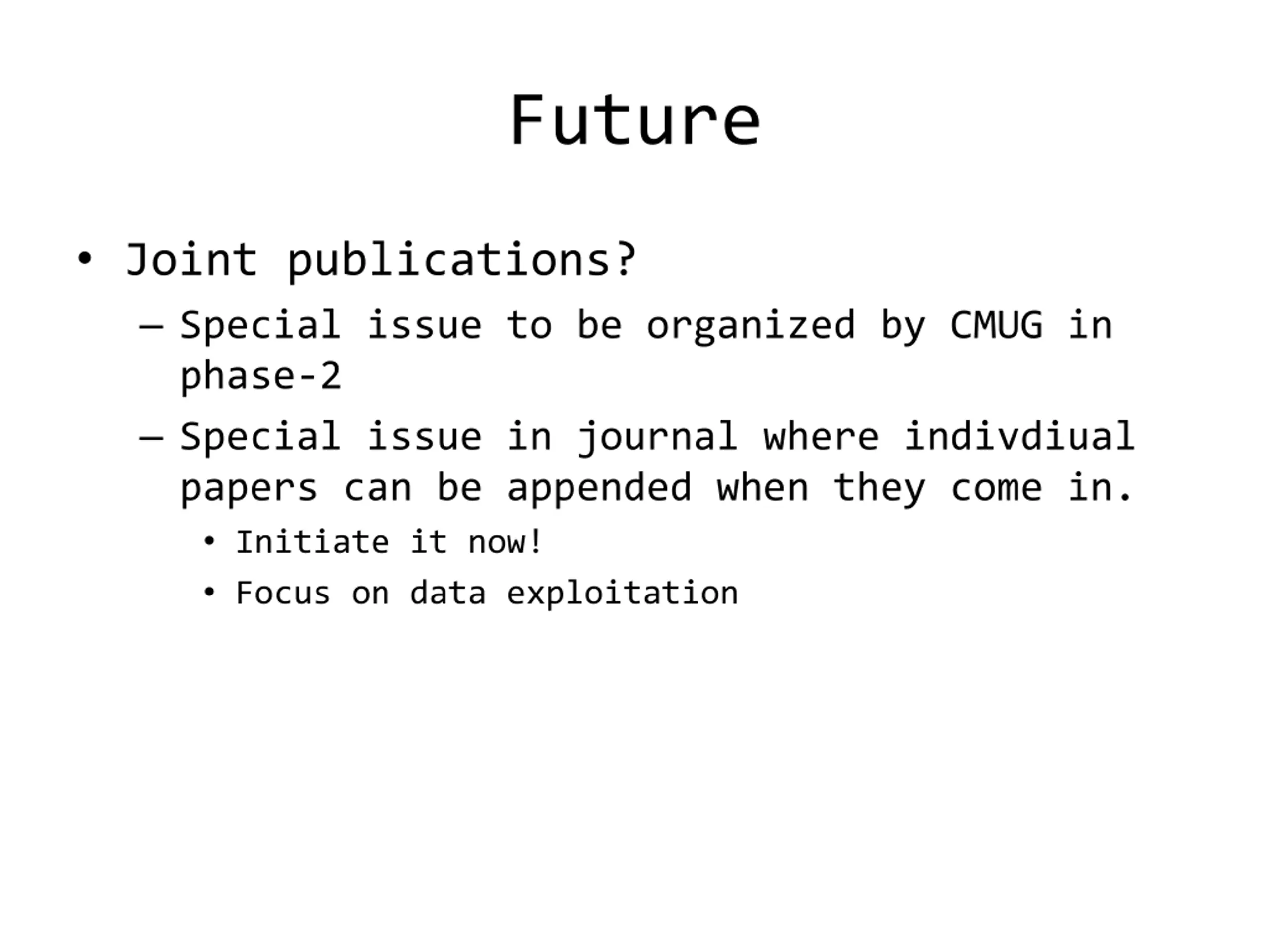 Future

• Joint publications?

– Special issue to be organized by CMUG in phase-2

– Special issue in journal where indivdiual papers can be appended when they come in.

• Initiate it now!

• Focus on data exploitation